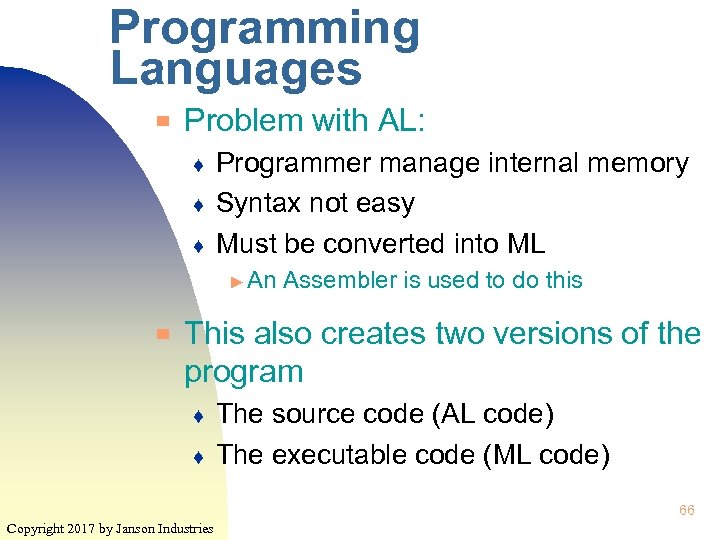 Programming Languages

Problem with AL:

Programmer manage internal memory

Syntax not easy

Must be converted into ML

An Assembler is used to do this

This also creates two versions of the program

The source code (AL code)

The executable code (ML code)

66

Copyright 2017 by Janson Industries